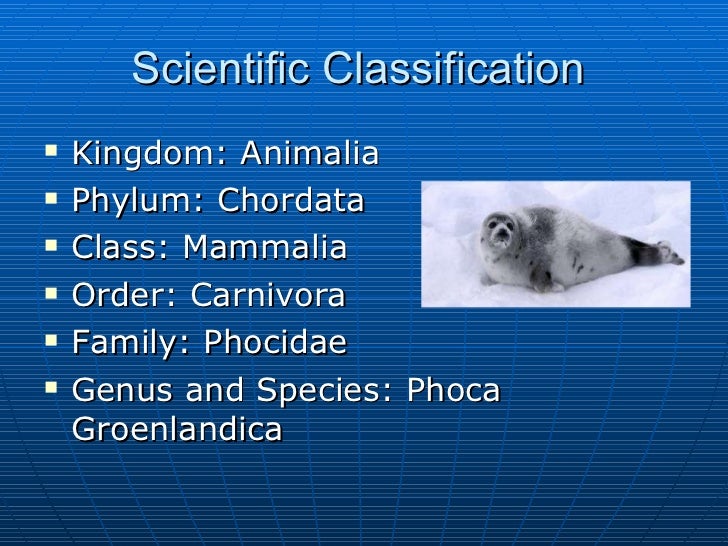 Scientific Classification

- Kingdom: Animalia
- Phylum: Chordata
- Class: Mammalia
- Order: Carnivora
- Family: Phocidae
- Genus and Species: Phoca Groenlandica